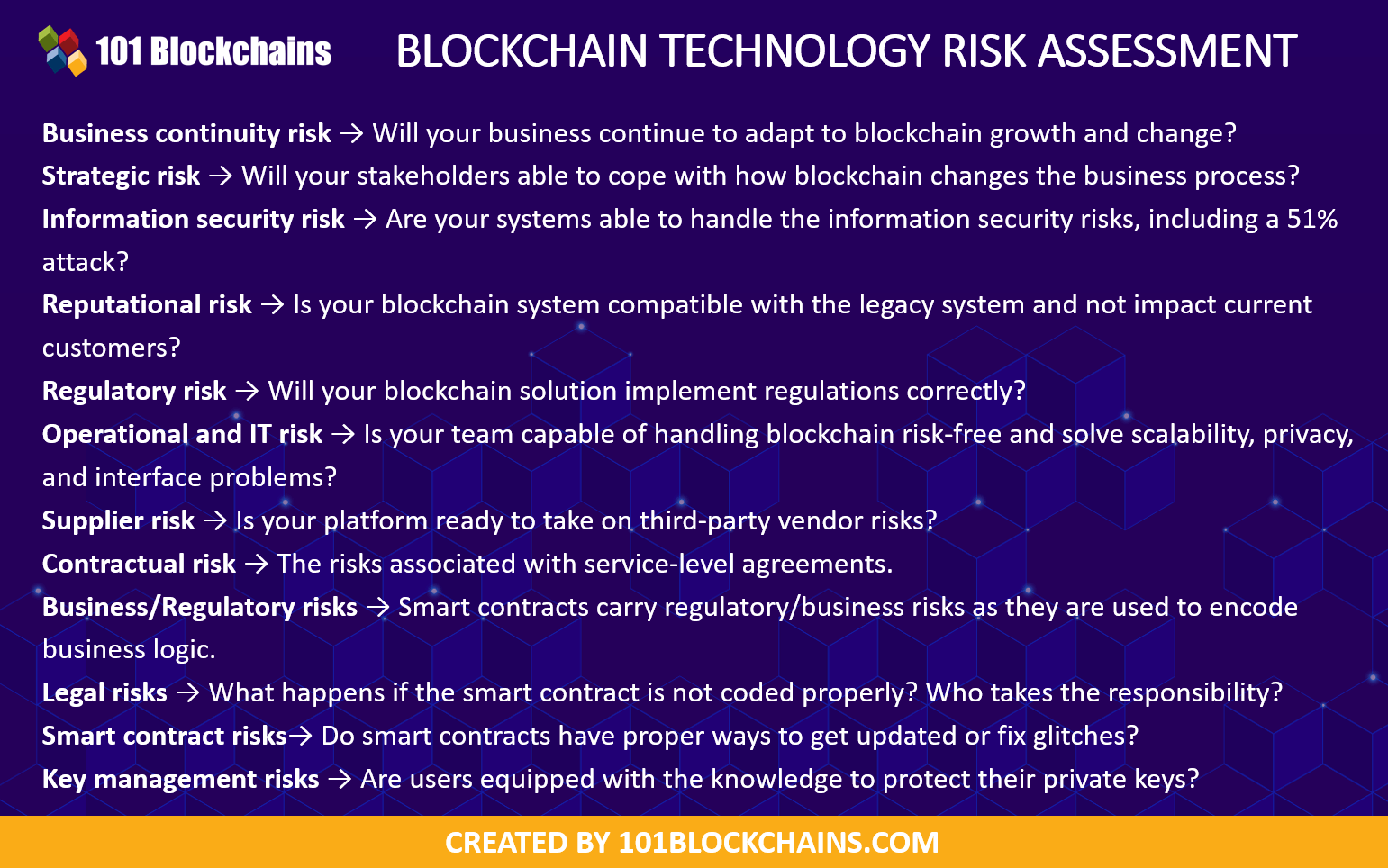 101 Blockchains

BLOCKCHAIN TECHNOLOGY RISK ASSESSMENT

Business continuity risk → Will your business continue to adapt to blockchain growth and change?
Strategic risk → Will your stakeholders able to cope with how blockchain changes the business process?
Information security risk → Are your systems able to handle the information security risks, including a 51% attack?
Reputational risk → Is your blockchain system compatible with the legacy system and not impact current customers?
Regulatory risk → Will your blockchain solution implement regulations correctly?
Operational and IT risk → Is your team capable of handling blockchain risk-free and solve scalability, privacy, and interface problems?
Supplier risk → Is your platform ready to take on third-party vendor risks?
Contractual risk → The risks associated with service-level agreements.
Business/Regulatory risks → Smart contracts carry regulatory/business risks as they are used to encode business logic.
Legal risks → What happens if the smart contract is not coded properly? Who takes the responsibility?
Smart contract risks→ Do smart contracts have proper ways to get updated or fix glitches?
Key management risks → Are users equipped with the knowledge to protect their private keys?

CREATED BY 101BLOCKCHAINS.COM